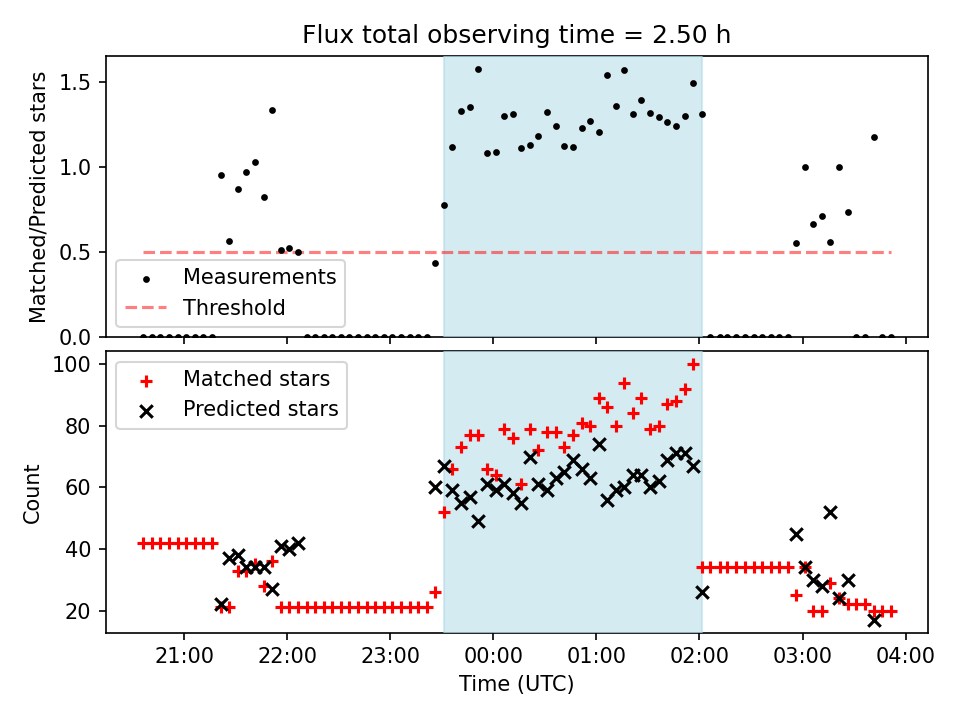 Flux total observing time = 2.50 h

Matched/Predicted stars

1.5
1.0
0.5
0.0

Measurements
Threshold

Count

100
80
60
40
20

Matched stars
Predicted stars

21:00
22:00
23:00
00:00
01:00
02:00
03:00
04:00

Time (UTC)